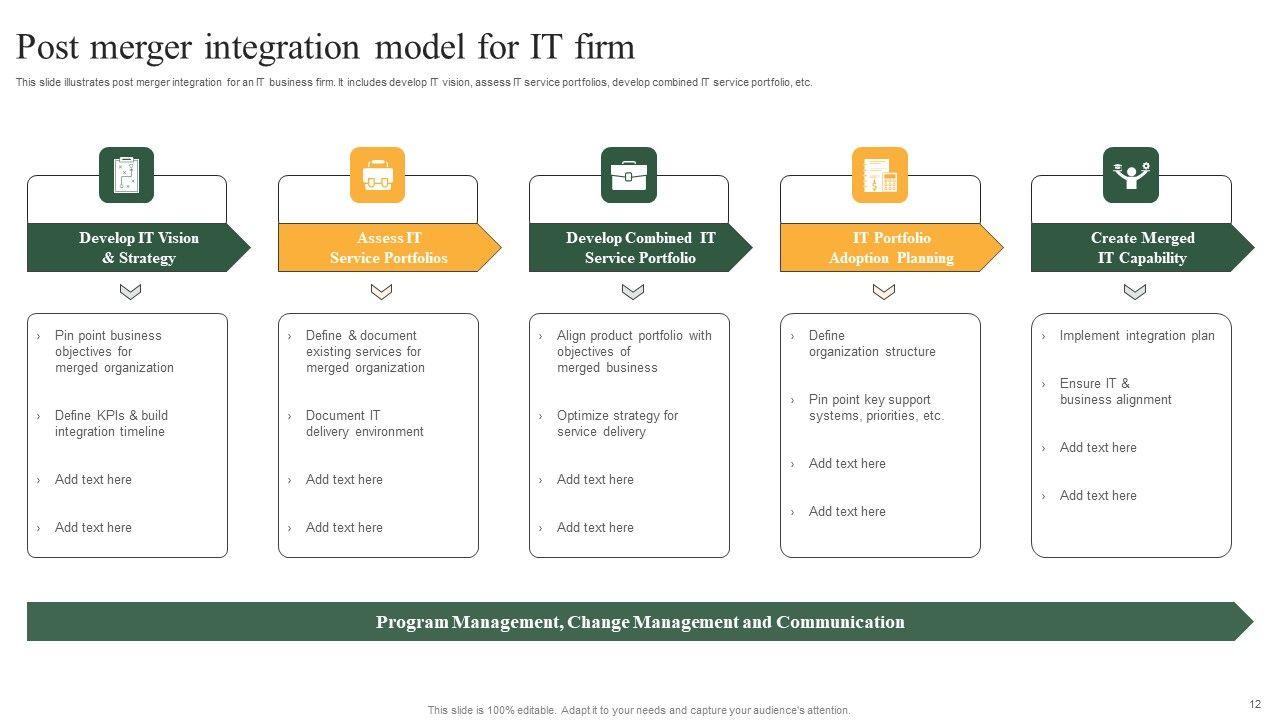 Post merger integration model for IT firm

This slide illustrates post merger integration for an IT business firm. It includes develop IT vision, assess IT service portfolios, develop combined IT service portfolio, etc.

Develop IT Vision & Strategy

› Pin point business objectives for merged organization

› Define KPIs & build integration timeline

› Add text here

› Add text here

Assess IT Service Portfolios

› Define & document existing services for merged organization

› Document IT delivery environment

› Add text here

› Add text here

Develop Combined IT Service Portfolio

› Align product portfolio with objectives of merged business

› Optimize strategy for service delivery

› Add text here

› Add text here

IT Portfolio Adoption Planning

› Define organization structure

› Pin point key support systems, priorities, etc.

› Add text here

› Add text here

Create Merged IT Capability

› Implement integration plan

› Ensure IT & business alignment

› Add text here

› Add text here

Program Management, Change Management and Communication

This slide is 100% editable. Adapt it to your needs and capture your audience's attention.

12